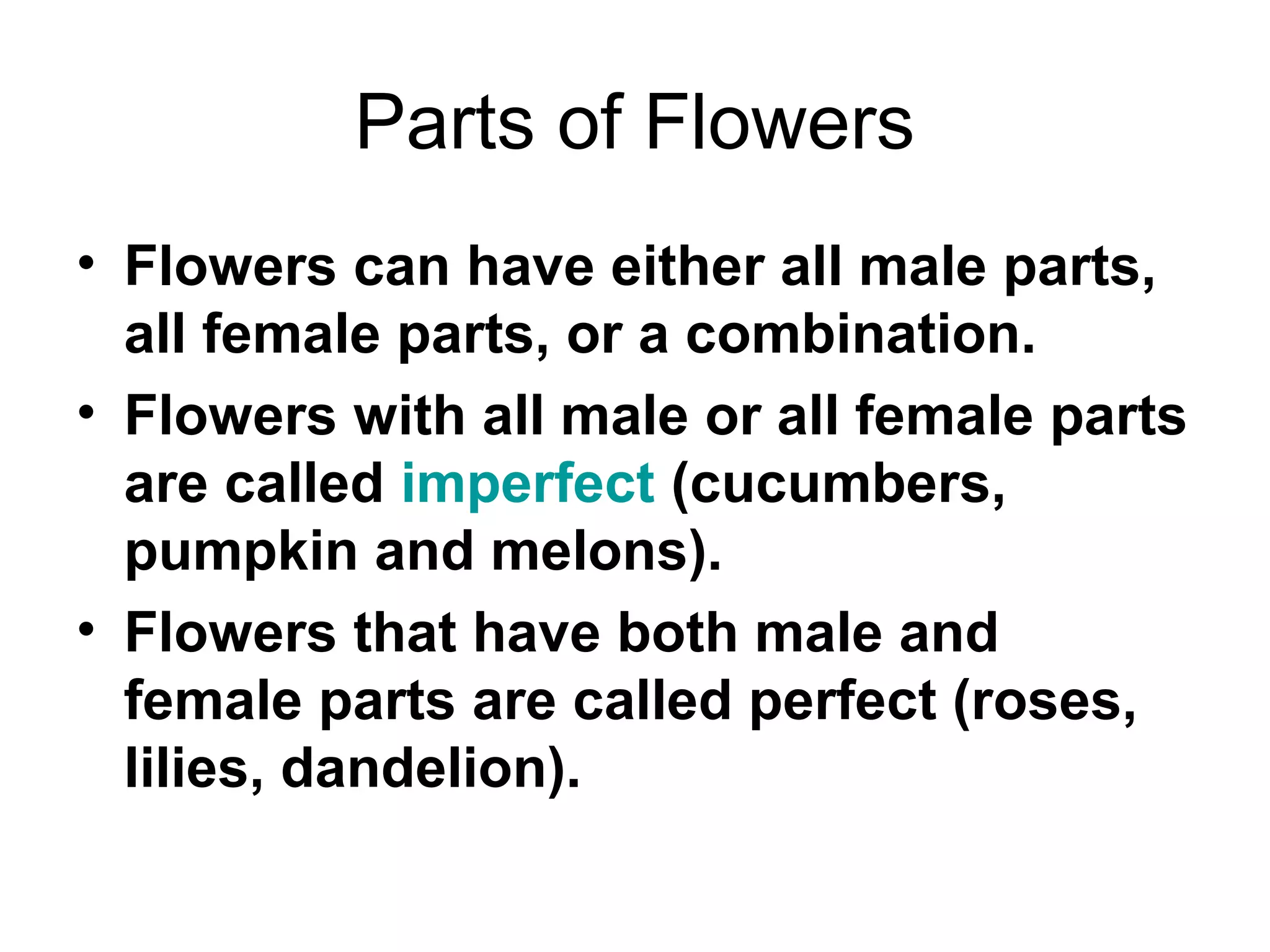 Parts of Flowers

• Flowers can have either all male parts, all female parts, or a combination.
• Flowers with all male or all female parts are called imperfect (cucumbers, pumpkin and melons).
• Flowers that have both male and female parts are called perfect (roses, lilies, dandelion).